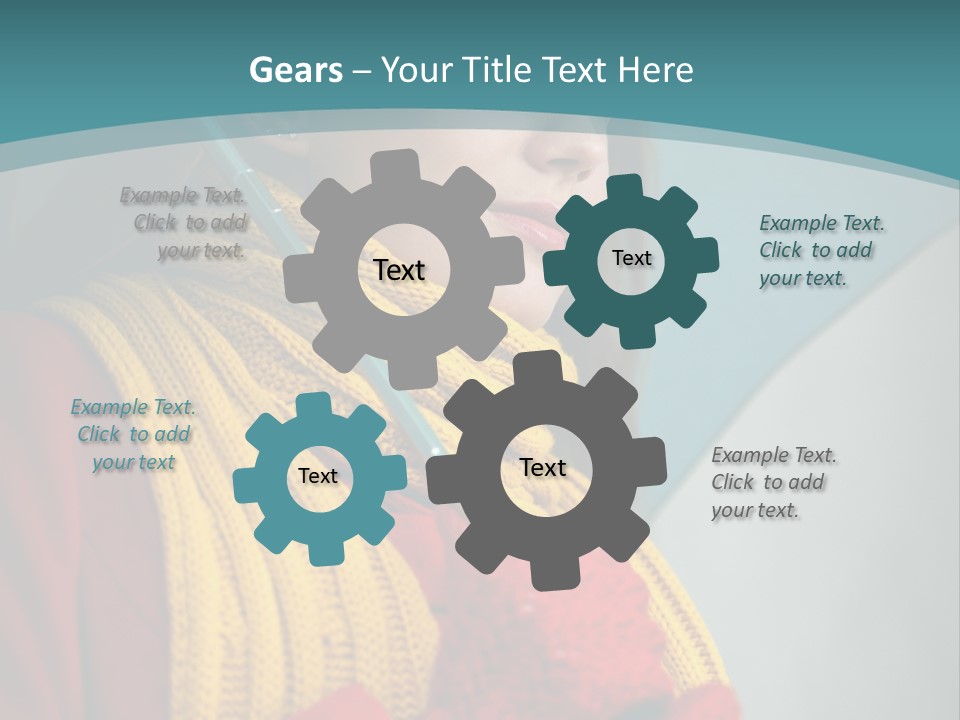 Gears – Your Title Text Here

Example Text. Click to add your text.

Text

Text

Example Text. Click to add your text.

Example Text. Click to add your text

Text

Text

Example Text. Click to add your text.